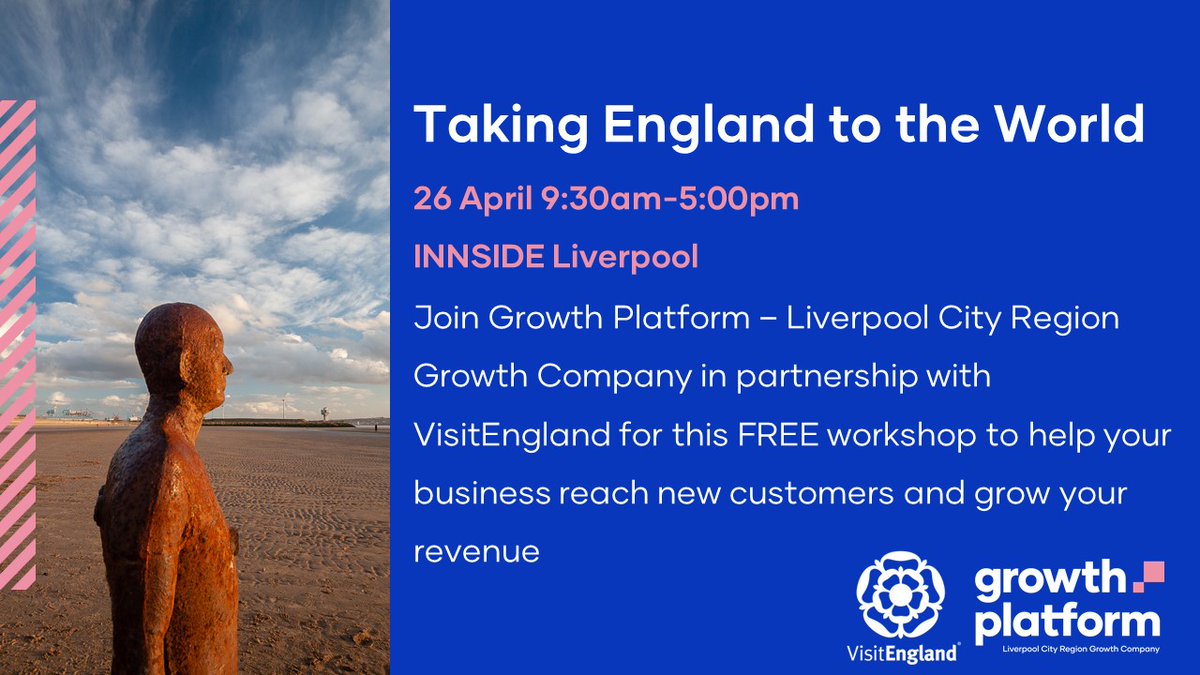 Taking England to the World

26 April 9:30am-5:00pm

INNSIDE Liverpool

Join Growth Platform – Liverpool City Region Growth Company in partnership with VisitEngland for this FREE workshop to help your business reach new customers and grow your revenue

VisitEngland

growth platform
Liverpool City Region Growth Company